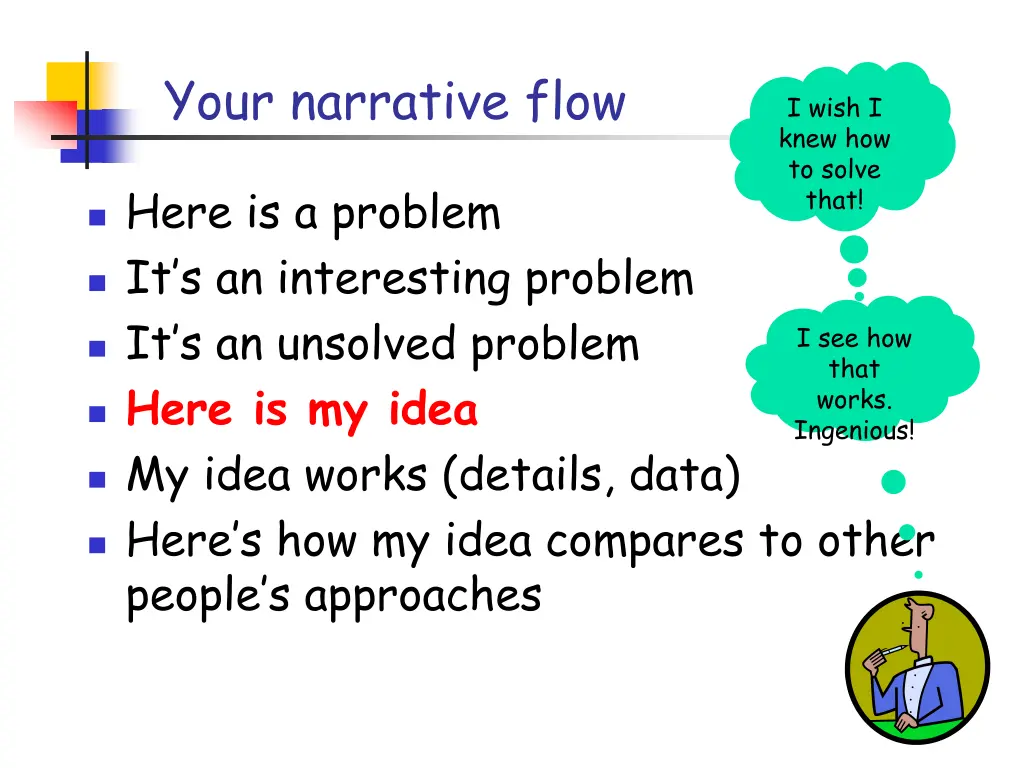 Your narrative flow

I wish I knew how to solve that!

- Here is a problem
- It's an interesting problem
- It's an unsolved problem
- Here is my idea
- My idea works (details, data)
- Here's how my idea compares to other people's approaches

I see how that works. Ingenious!